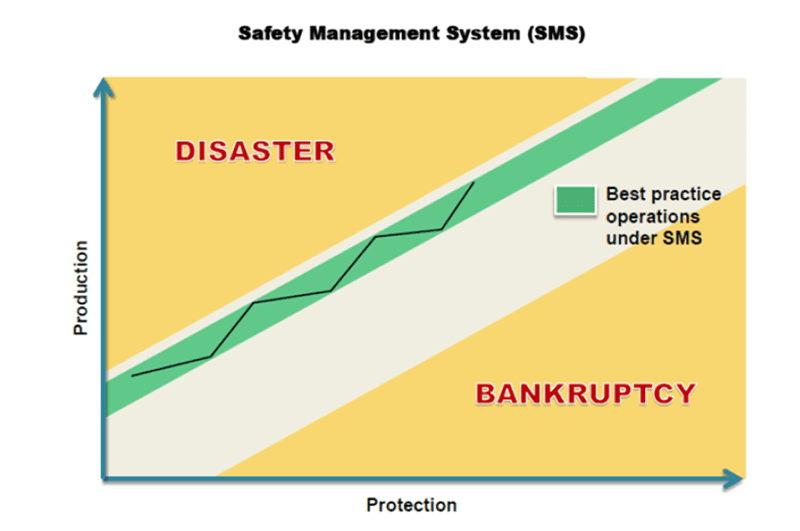 Safety Management System (SMS)

DISASTER

Best practice operations under SMS

Production

BANKRUPTCY

Protection